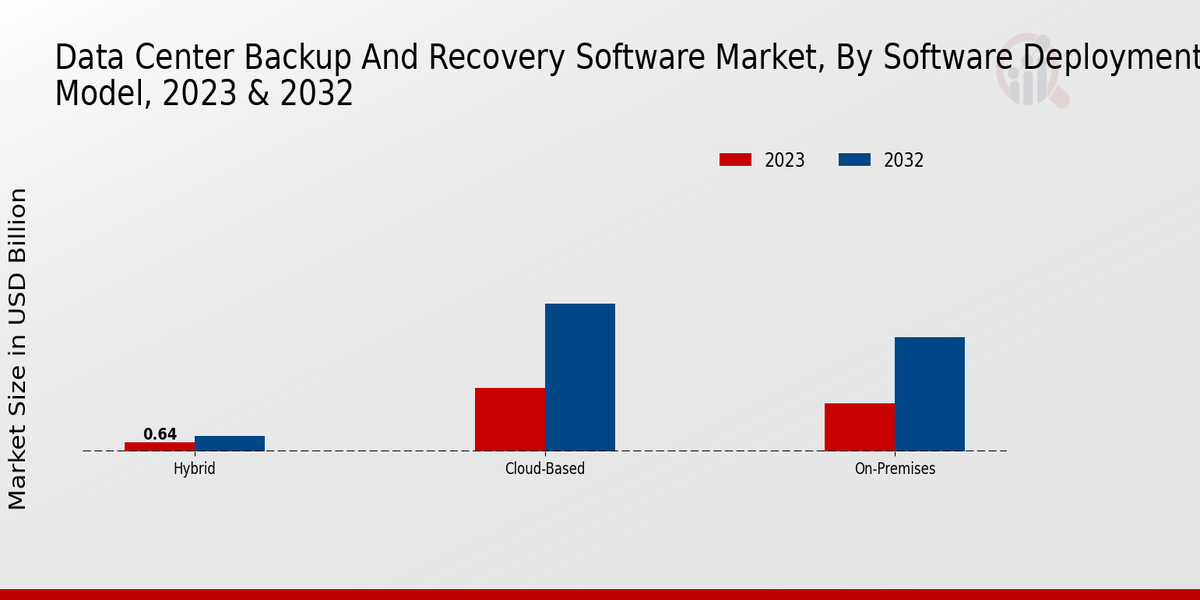 Data Center Backup And Recovery Software Market, By Software Deployment Model, 2023 & 2032

2023
2032

Market Size in USD Billion

0.64

Hybrid
Cloud-Based
On-Premises